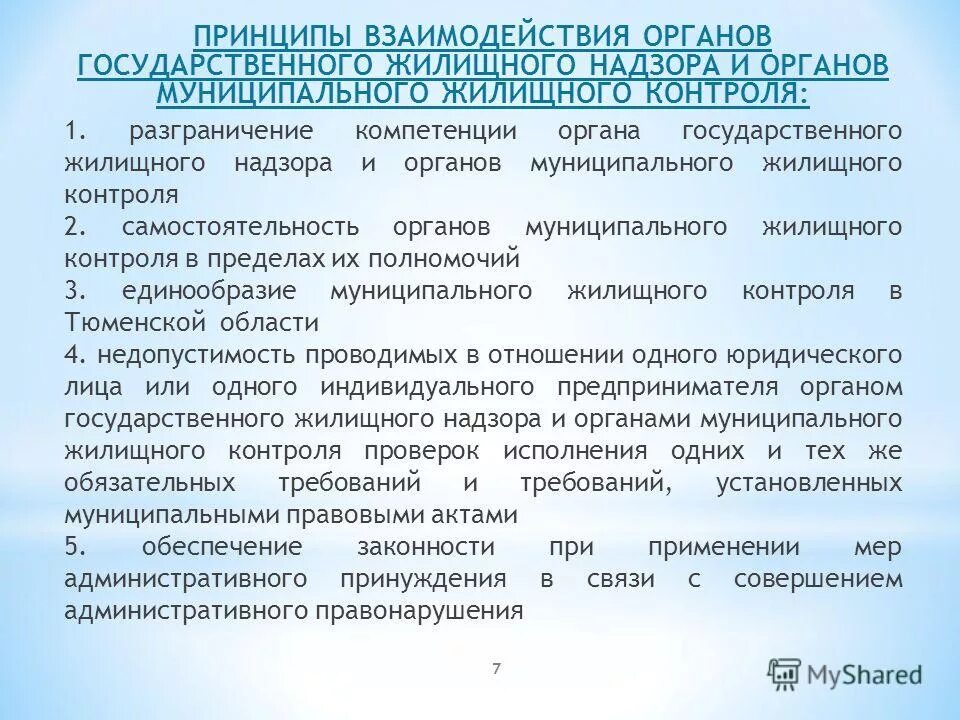 ПРИНЦИПЫ ВЗАИМОДЕЙСТВИЯ ОРГАНОВ ГОСУДАРСТВЕННОГО ЖИЛИЩНОГО НАДЗОРА И ОРГАНОВ МУНИЦИПАЛЬНОГО ЖИЛИЩНОГО КОНТРОЛЯ:

1. разграничение компетенции органа государственного жилищного надзора и органов муниципального жилищного контроля
2. самостоятельность органов муниципального жилищного контроля в пределах их полномочий
3. единообразие муниципального жилищного контроля в Тюменской области
4. недопустимость проводимых в отношении одного юридического лица или одного индивидуального предпринимателя органом государственного жилищного надзора и органами муниципального жилищного контроля проверок исполнения одних и тех же обязательных требований и требований, установленных муниципальными правовыми актами
5. обеспечение законности при применении мер административного принуждения в связи с совершением административного правонарушения

7

MyShared